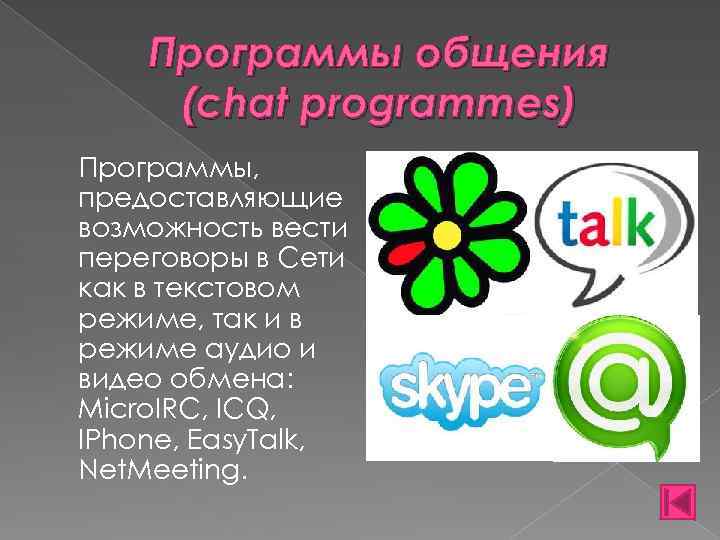 Программы общения (chat programmes)

Программы, предоставляющие возможность вести переговоры в Сети как в текстовом режиме, так и в режиме аудио и видео обмена: MicroIRC, ICQ, IPhone, EasyTalk, NetMeeting.

talk

skype

@